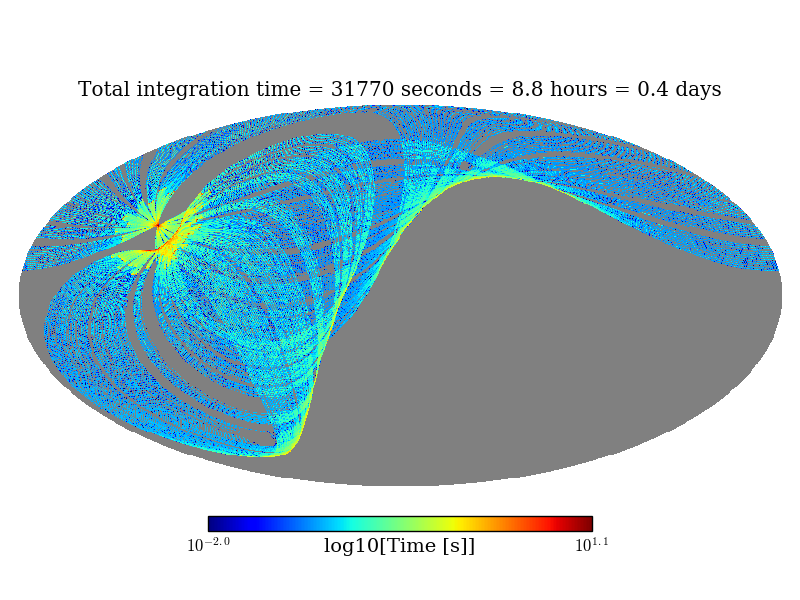 Total integration time = 31770 seconds = 8.8 hours = 0.4 days

$10^{-2.0}$ log10[Time [s]] $10^{1.1}$